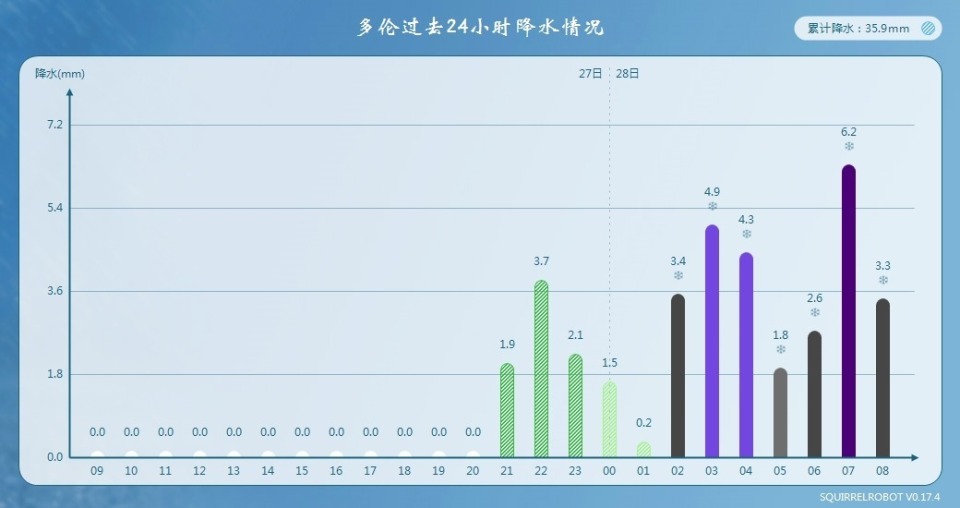 多伦过去24小时降水情况

累计降水：35.9mm

降水(mm)

27日 28日

7.2
5.4
3.6
1.8
0.0

0.0 0.0 0.0 0.0 0.0 0.0 0.0 0.0 0.0 0.0 0.0 0.0 1.9 3.7 2.1 1.5 0.2 3.4 4.9 4.3 1.8 2.6 6.2 3.3

09 10 11 12 13 14 15 16 17 18 19 20 21 22 23 00 01 02 03 04 05 06 07 08

SQUIRRELROBOT V0.17.4